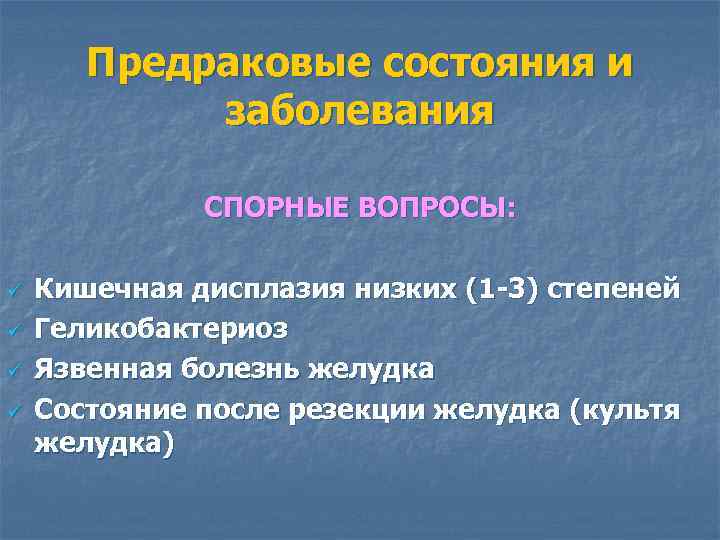 Предраковые состояния и заболевания

СПОРНЫЕ ВОПРОСЫ:

✓ Кишечная дисплазия низких (1-3) степеней
✓ Геликобактериоз
✓ Язвенная болезнь желудка
✓ Состояние после резекции желудка (культя желудка)